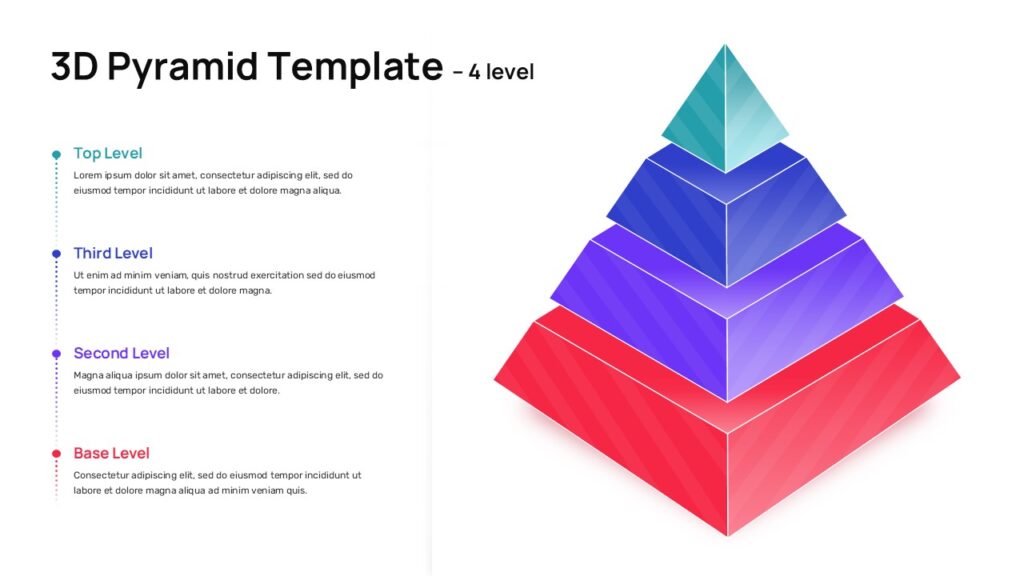 3D Pyramid Template – 4 level

Top Level
Lorem ipsum dolor sit amet, consectetur adipiscing elit, sed do eiusmod tempor incididunt ut labore et dolore magna aliqua.

Third Level
Ut enim ad minim veniam, quis nostrud exercitation sed do eiusmod tempor incididunt ut labore et dolore magna.

Second Level
Magna aliqua ipsum dolor sit amet, consectetur adipiscing elit, sed do eiusmod tempor incididunt ut labore et dolore.

Base Level
Consectetur adipiscing elit, sed do eiusmod tempor incididunt ut labore et dolore magna aliqua ad minim veniam quis.